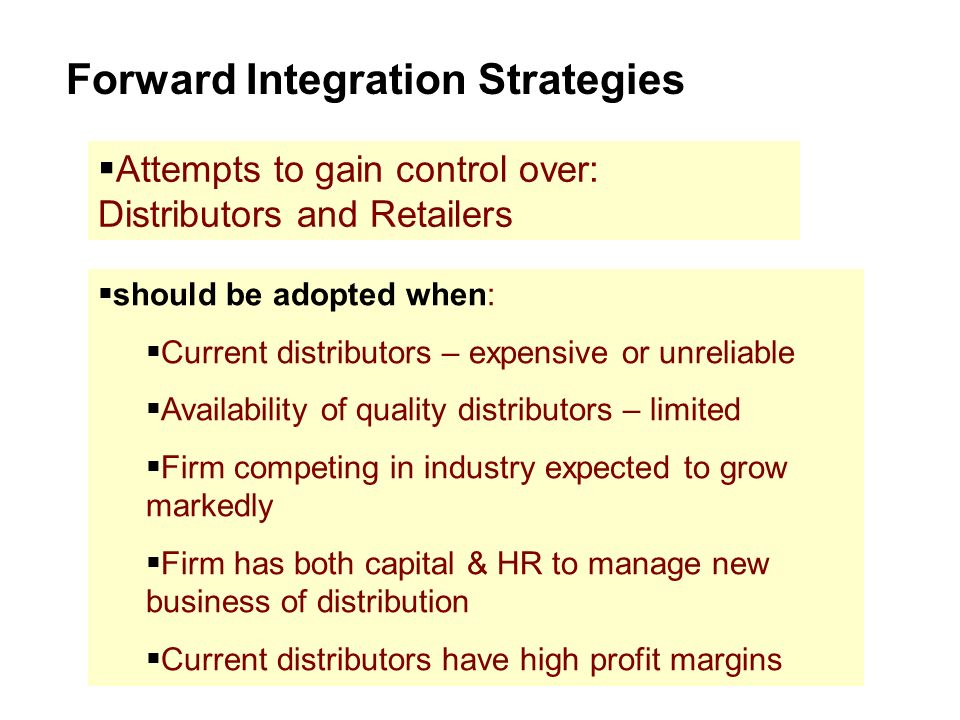 Forward Integration Strategies

▪Attempts to gain control over: Distributors and Retailers

▪should be adopted when:

▪Current distributors – expensive or unreliable

▪Availability of quality distributors – limited

▪Firm competing in industry expected to grow markedly

▪Firm has both capital & HR to manage new business of distribution

▪Current distributors have high profit margins